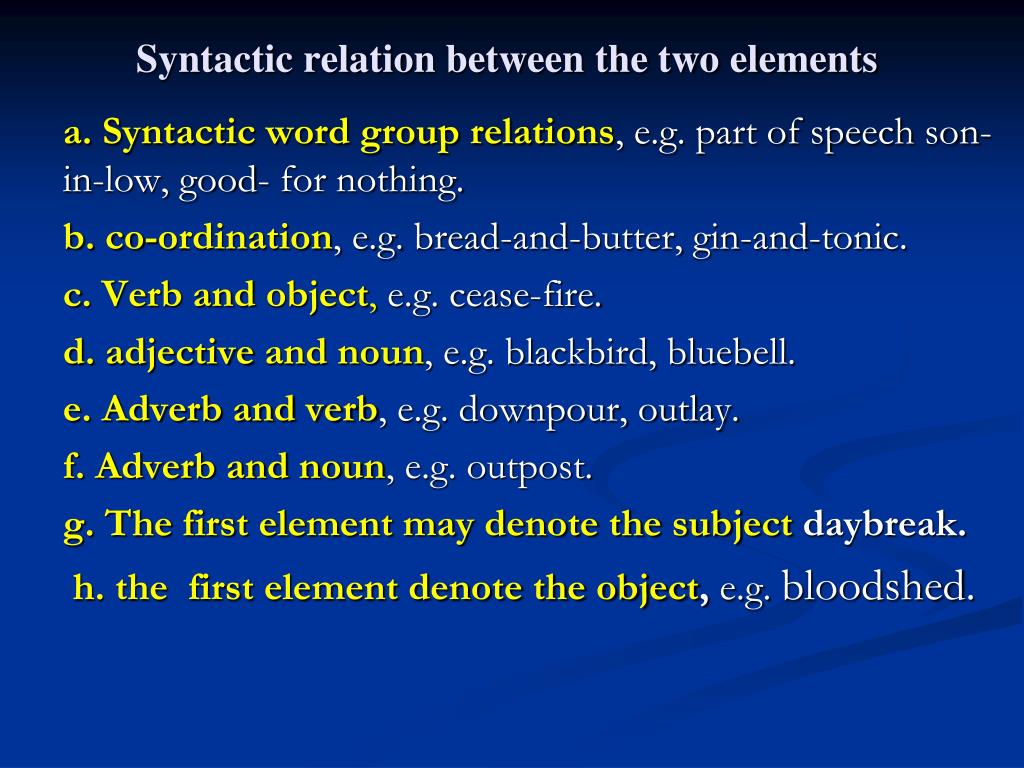 Syntactic relation between the two elements

a. Syntactic word group relations, e.g. part of speech son-in-low, good- for nothing.

b. co-ordination, e.g. bread-and-butter, gin-and-tonic.

c. Verb and object, e.g. cease-fire.

d. adjective and noun, e.g. blackbird, bluebell.

e. Adverb and verb, e.g. downpour, outlay.

f. Adverb and noun, e.g. outpost.

g. The first element may denote the subject daybreak.

h. the first element denote the object, e.g. bloodshed.